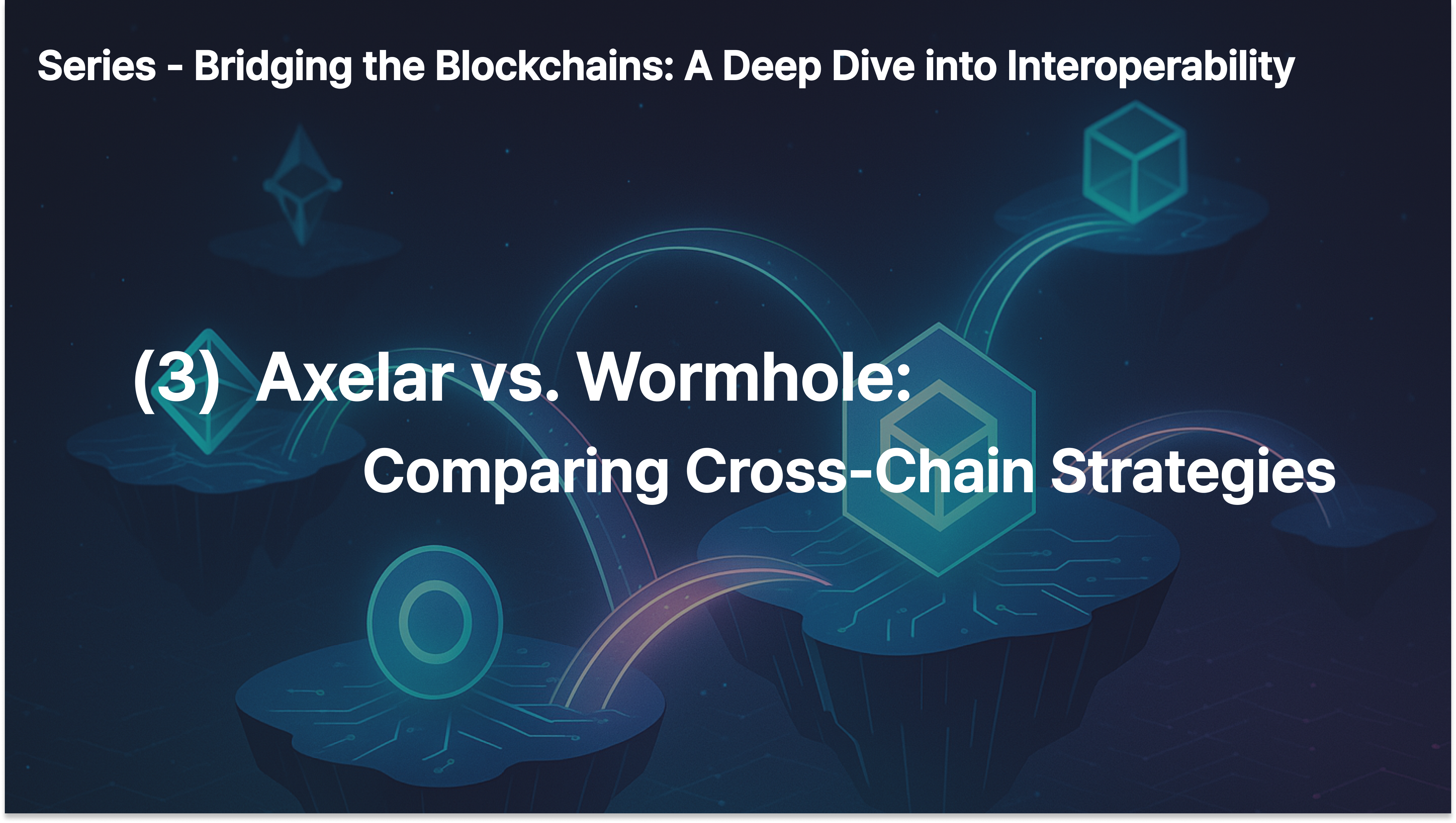 Series - Bridging the Blockchains: A Deep Dive into Interoperability

(3) Axelar vs. Wormhole: Comparing Cross-Chain Strategies